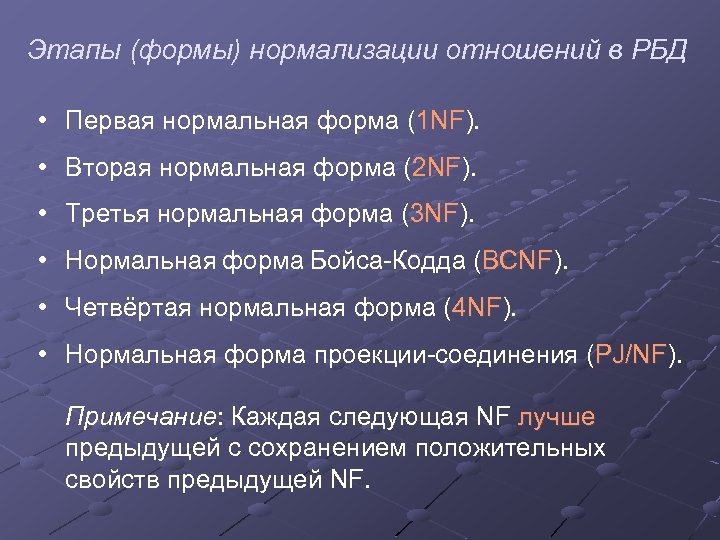 Этапы (формы) нормализации отношений в РБД

• Первая нормальная форма (1NF).
• Вторая нормальная форма (2NF).
• Третья нормальная форма (3NF).
• Нормальная форма Бойса-Кодда (BCNF).
• Четвёртая нормальная форма (4NF).
• Нормальная форма проекции-соединения (PJ/NF).

Примечание: Каждая следующая NF лучше предыдущей с сохранением положительных свойств предыдущей NF.